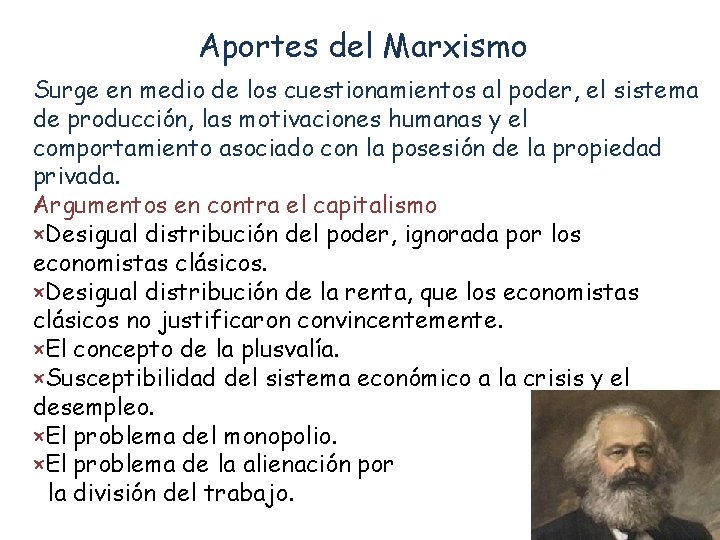 Aportes del Marxismo

Surge en medio de los cuestionamientos al poder, el sistema de producción, las motivaciones humanas y el comportamiento asociado con la posesión de la propiedad privada.

Argumentos en contra el capitalismo

×Desigual distribución del poder, ignorada por los economistas clásicos.

×Desigual distribución de la renta, que los economistas clásicos no justificaron convincentemente.

×El concepto de la plusvalía.

×Susceptibilidad del sistema económico a la crisis y el desempleo.

×El problema del monopolio.

×El problema de la alienación por la división del trabajo.